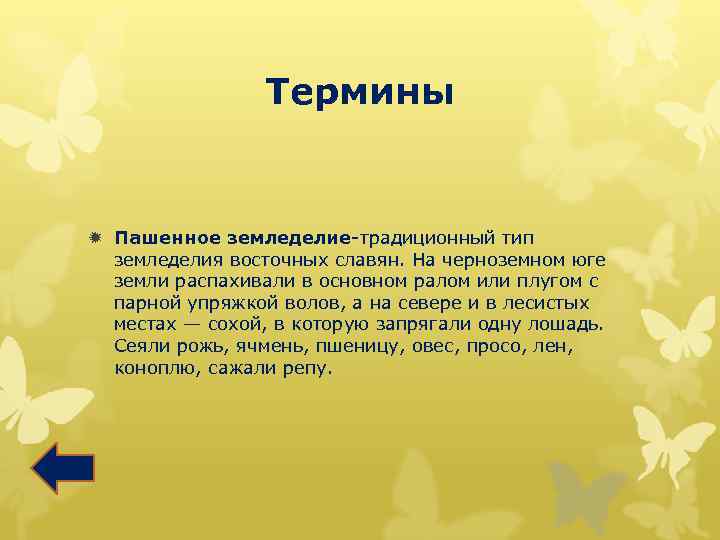 Термины

Пашенное земледелие-традиционный тип земледелия восточных славян. На черноземном юге земли распахивали в основном ралом или плугом с парной упряжкой волов, а на севере и в лесистых местах — сохой, в которую запрягали одну лошадь. Сеяли рожь, ячмень, пшеницу, овес, просо, лен, коноплю, сажали репу.